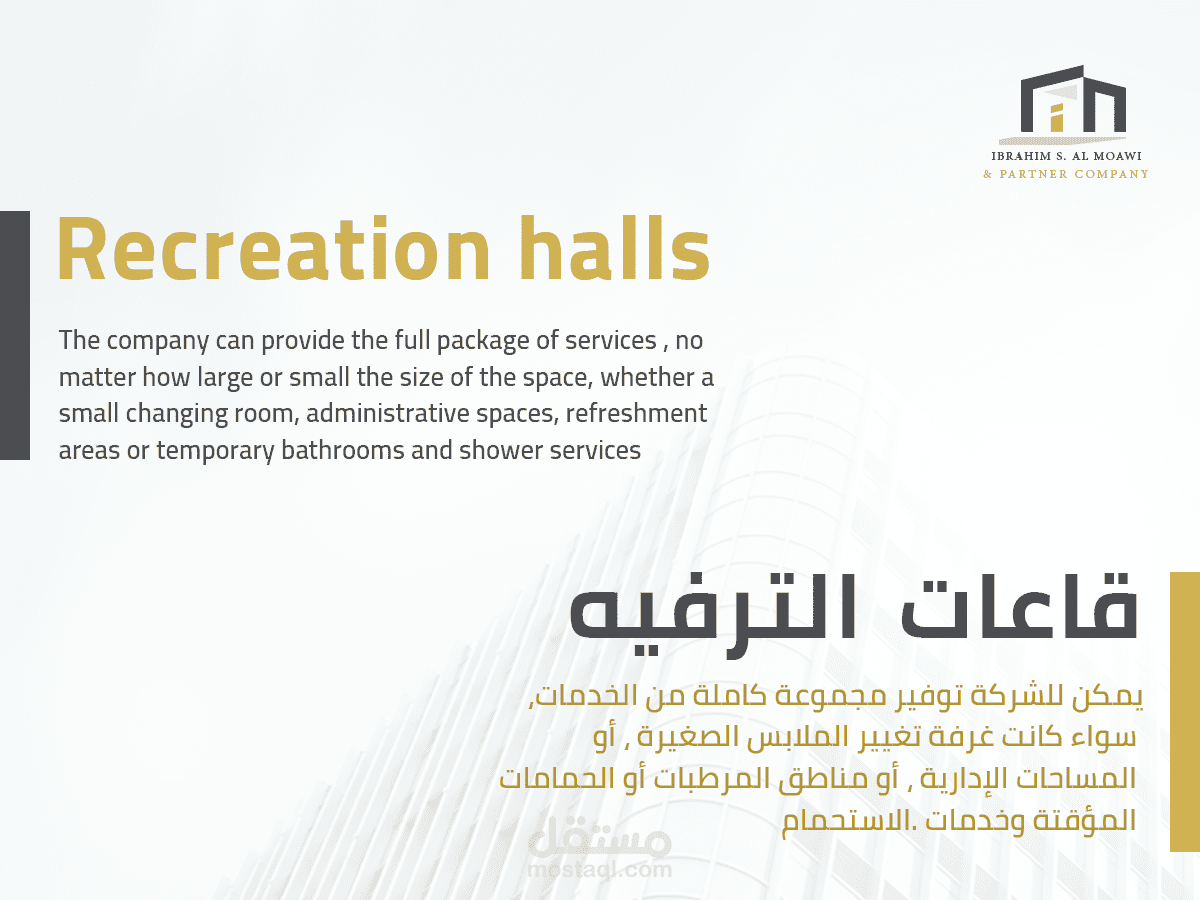 IBRAHIM S. AL MOAWI
& PARTNER COMPANY

Recreation halls

The company can provide the full package of services , no matter how large or small the size of the space, whether a small changing room, administrative spaces, refreshment areas or temporary bathrooms and shower services

قاعات الترفيه

يمكن للشركة توفير مجموعة كاملة من الخدمات, سواء كانت غرفة تغيير الملابس الصغيرة , أو المساحات الإدارية , أو مناطق المرطبات أو الحمامات المؤقتة وخدمات .الاستحمام

مستقل
mostaql.com